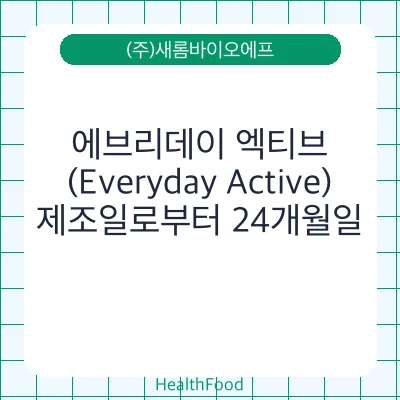 (주)새롬바이오에프

에브리데이 엑티브
(Everyday Active)
제조일로부터 24개월일

HealthFood